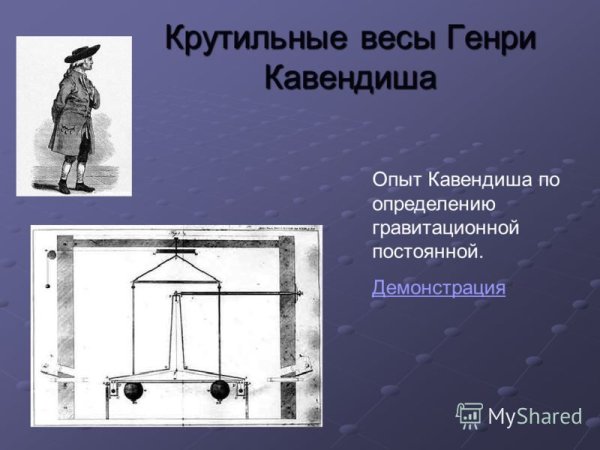 Крутильные весы Генри Кавендиша

Опыт Кавендиша по определению гравитационной постоянной.

Демонстрация

MyShared